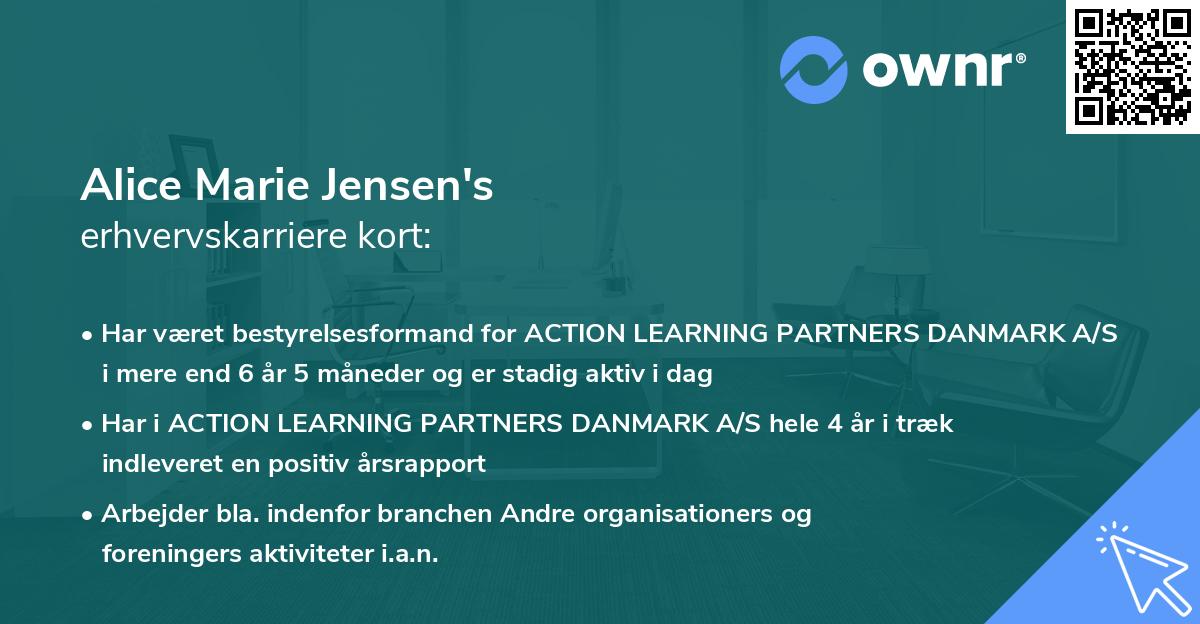 ownr®

Alice Marie Jensen's
erhvervskarriere kort:

• Har været bestyrelsesformand for ACTION LEARNING PARTNERS DANMARK A/S i mere end 6 år 5 måneder og er stadig aktiv i dag
• Har i ACTION LEARNING PARTNERS DANMARK A/S hele 4 år i træk indleveret en positiv årsrapport
• Arbejder bla. indenfor branchen Andre organisationers og foreningers aktiviteter i.a.n.